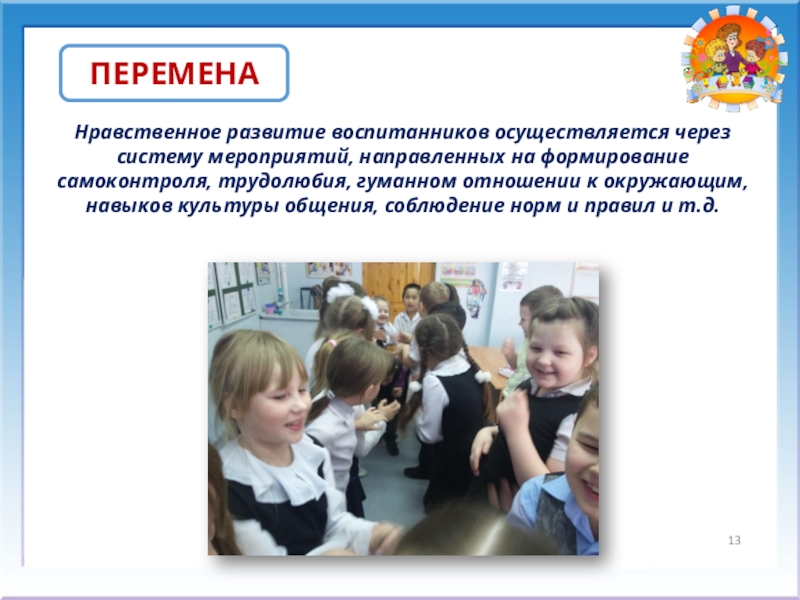 ПЕРЕМЕНА

Нравственное развитие воспитанников осуществляется через систему мероприятий, направленных на формирование самоконтроля, трудолюбия, гуманном отношении к окружающим, навыков культуры общения, соблюдение норм и правил и т.д.

13